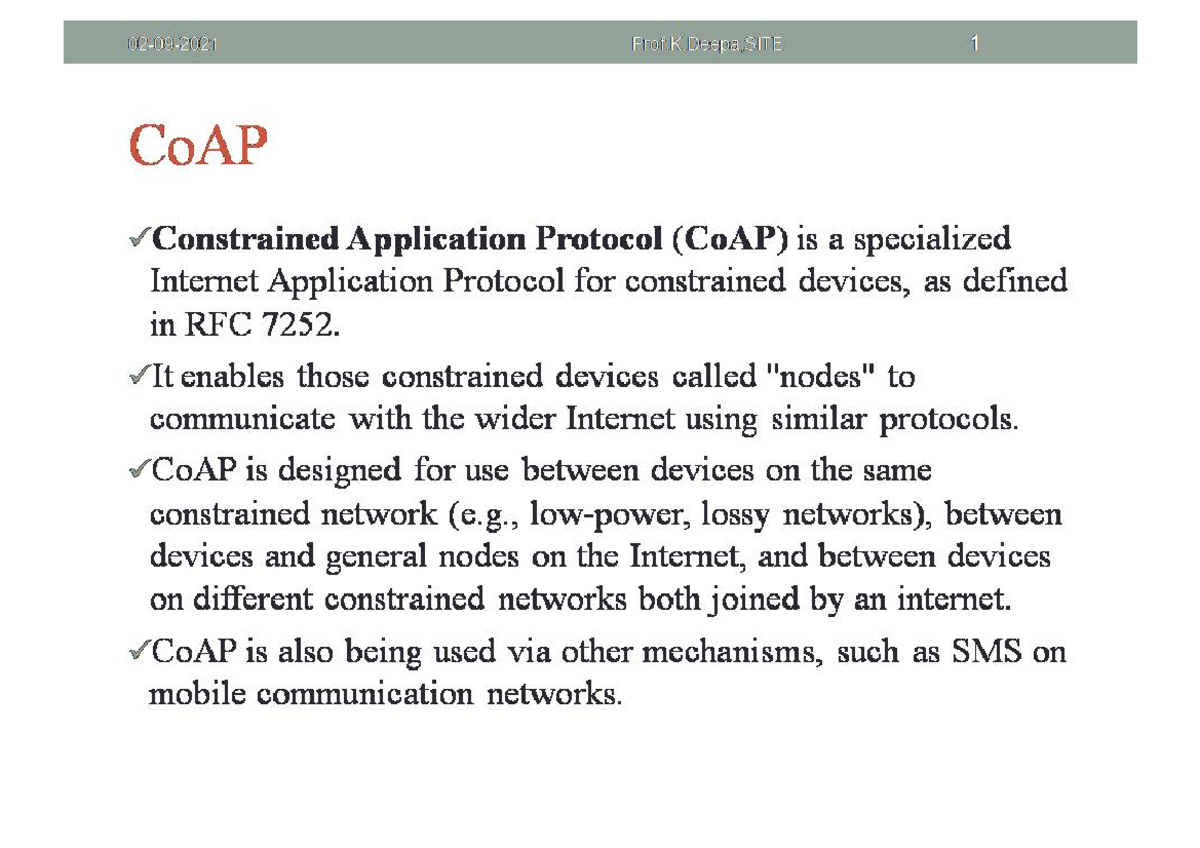 02-09-2021 Prof.K.Deepa,SITE 1

CoAP

✓Constrained Application Protocol (CoAP) is a specialized Internet Application Protocol for constrained devices, as defined in RFC 7252.

✓It enables those constrained devices called "nodes" to communicate with the wider Internet using similar protocols.

✓CoAP is designed for use between devices on the same constrained network (e.g., low-power, lossy networks), between devices and general nodes on the Internet, and between devices on different constrained networks both joined by an internet.

✓CoAP is also being used via other mechanisms, such as SMS on mobile communication networks.